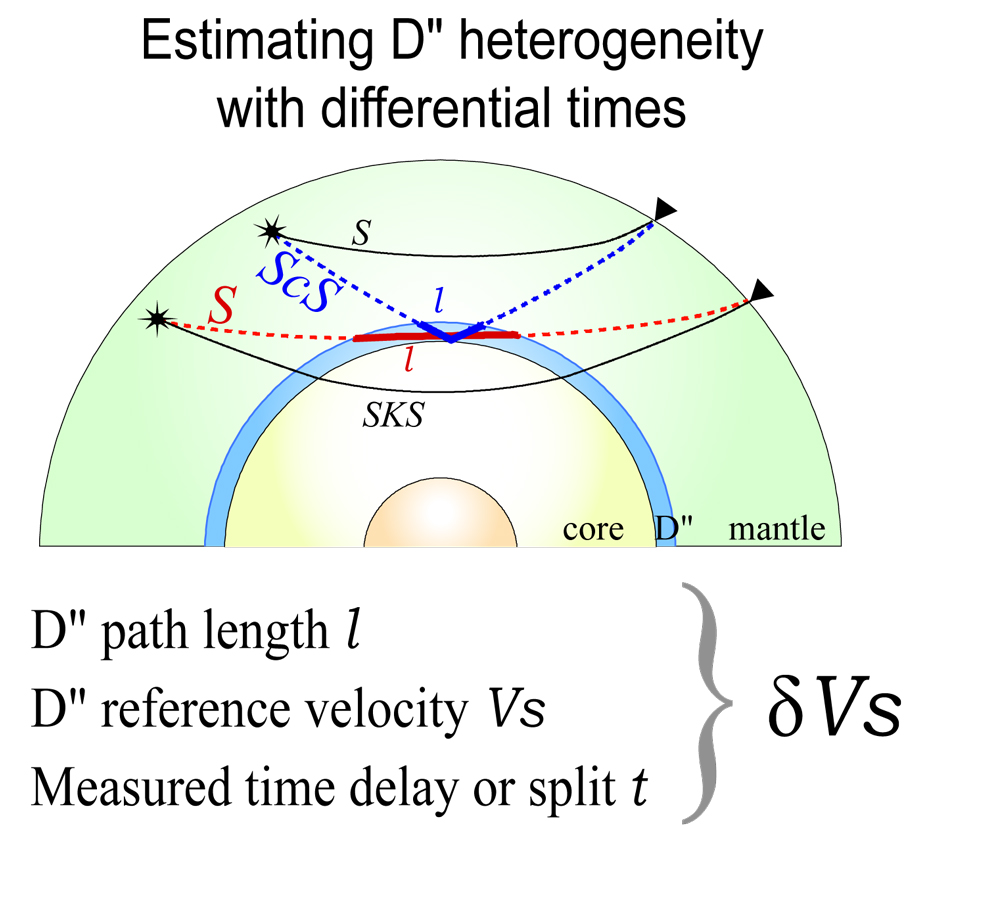 Estimating D" heterogeneity with differential times

S

ScS

S

$l$

$l$

SKS

core D" mantle

D" path length $l$

D" reference velocity $Vs$

Measured time delay or split $t$

$\delta Vs$